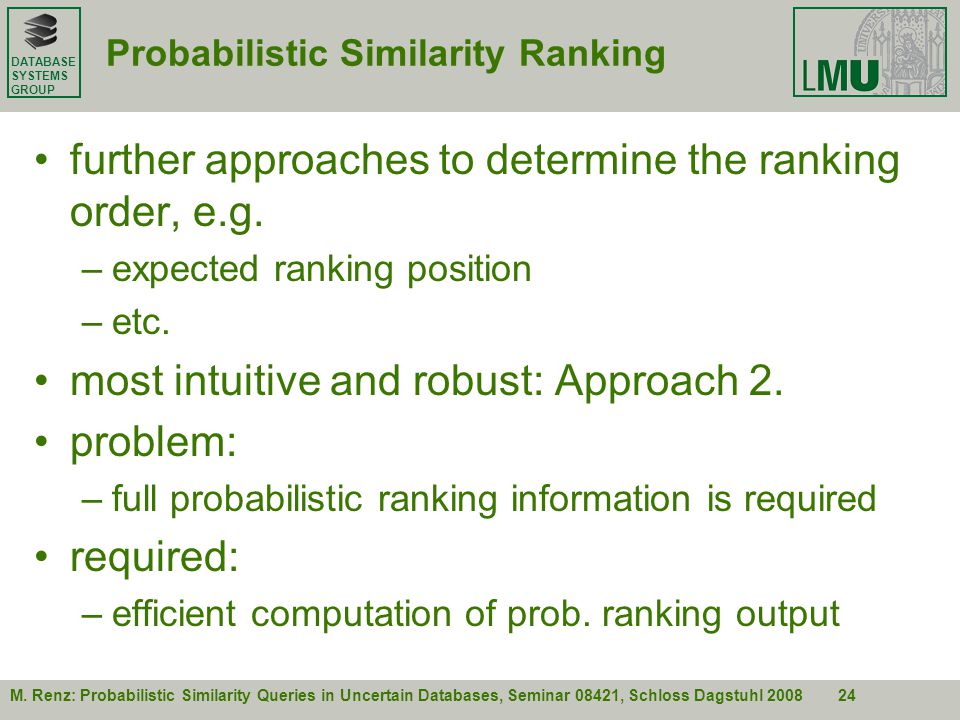 DATABASE SYSTEMS GROUP

Probabilistic Similarity Ranking

LMU

• further approaches to determine the ranking order, e.g.
– expected ranking position
– etc.
• most intuitive and robust: Approach 2.
• problem:
– full probabilistic ranking information is required
• required:
– efficient computation of prob. ranking output

M. Renz: Probabilistic Similarity Queries in Uncertain Databases, Seminar 08421, Schloss Dagstuhl 2008 24